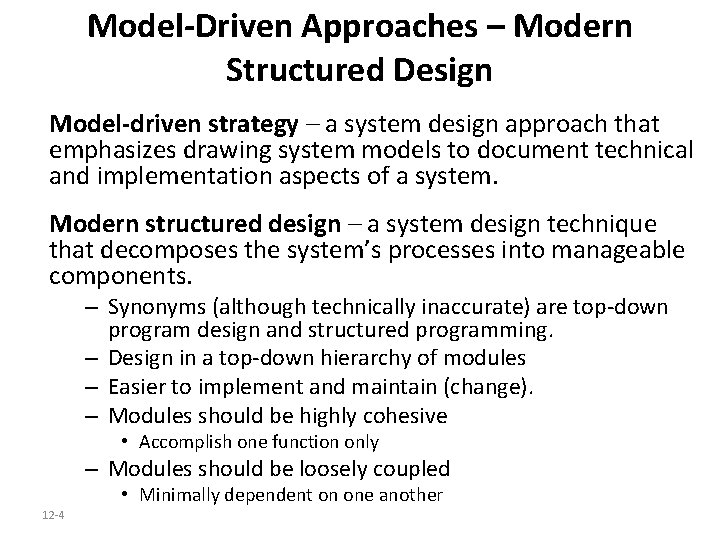 Model-Driven Approaches – Modern Structured Design

Model-driven strategy – a system design approach that emphasizes drawing system models to document technical and implementation aspects of a system.

Modern structured design – a system design technique that decomposes the system's processes into manageable components.

– Synonyms (although technically inaccurate) are top-down program design and structured programming.
– Design in a top-down hierarchy of modules
– Easier to implement and maintain (change).
– Modules should be highly cohesive
• Accomplish one function only
– Modules should be loosely coupled
• Minimally dependent on one another

12-4